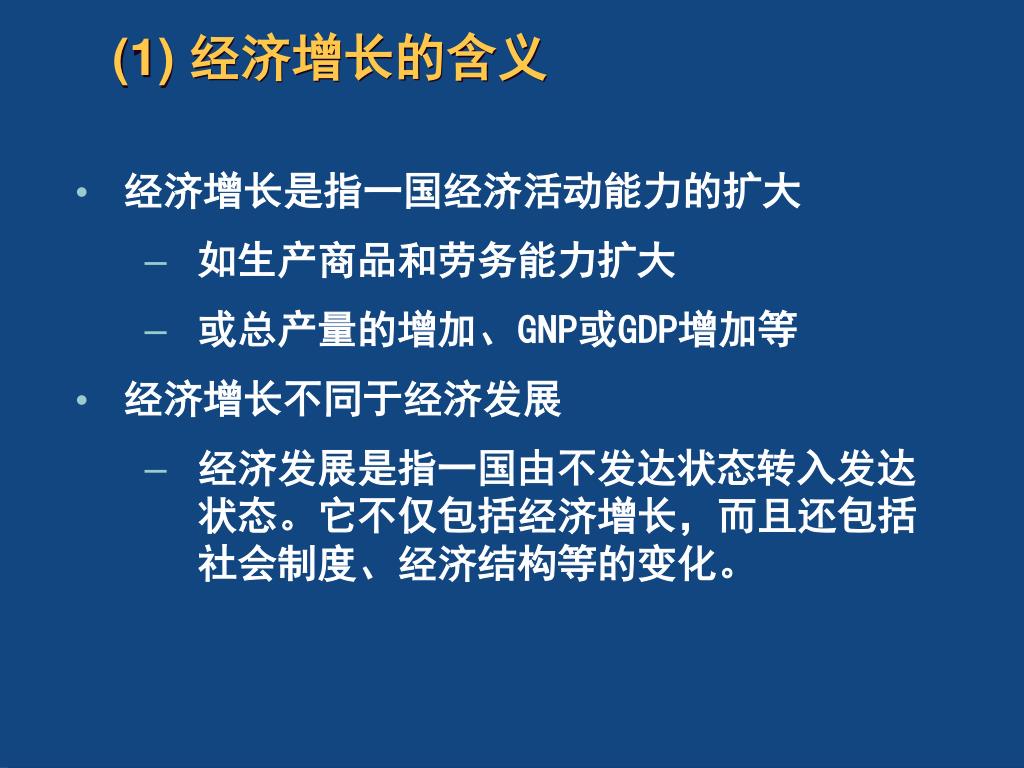 (1) 经济增长的含义

• 经济增长是指一国经济活动能力的扩大
– 如生产商品和劳务能力扩大
– 或总产量的增加、GNP或GDP增加等
• 经济增长不同于经济发展
– 经济发展是指一国由不发达状态转入发达状态。它不仅包括经济增长，而且还包括社会制度、经济结构等的变化。